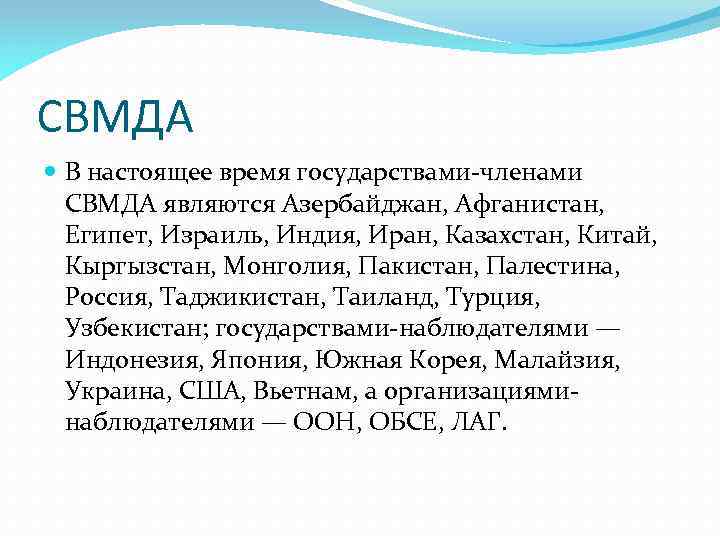 СВМДА

В настоящее время государствами-членами СВМДА являются Азербайджан, Афганистан, Египет, Израиль, Индия, Иран, Казахстан, Китай, Кыргызстан, Монголия, Пакистан, Палестина, Россия, Таджикистан, Таиланд, Турция, Узбекистан; государствами-наблюдателями — Индонезия, Япония, Южная Корея, Малайзия, Украина, США, Вьетнам, а организациями-наблюдателями — ООН, ОБСЕ, ЛАГ.